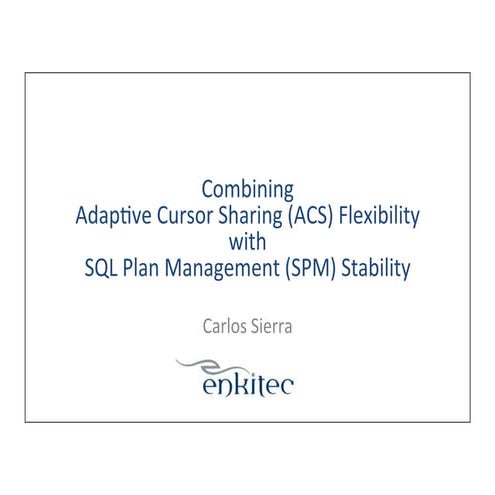 Combining
Adaptive Cursor Sharing (ACS) Flexibility
with
SQL Plan Management (SPM) Stability

Carlos Sierra

enkitec